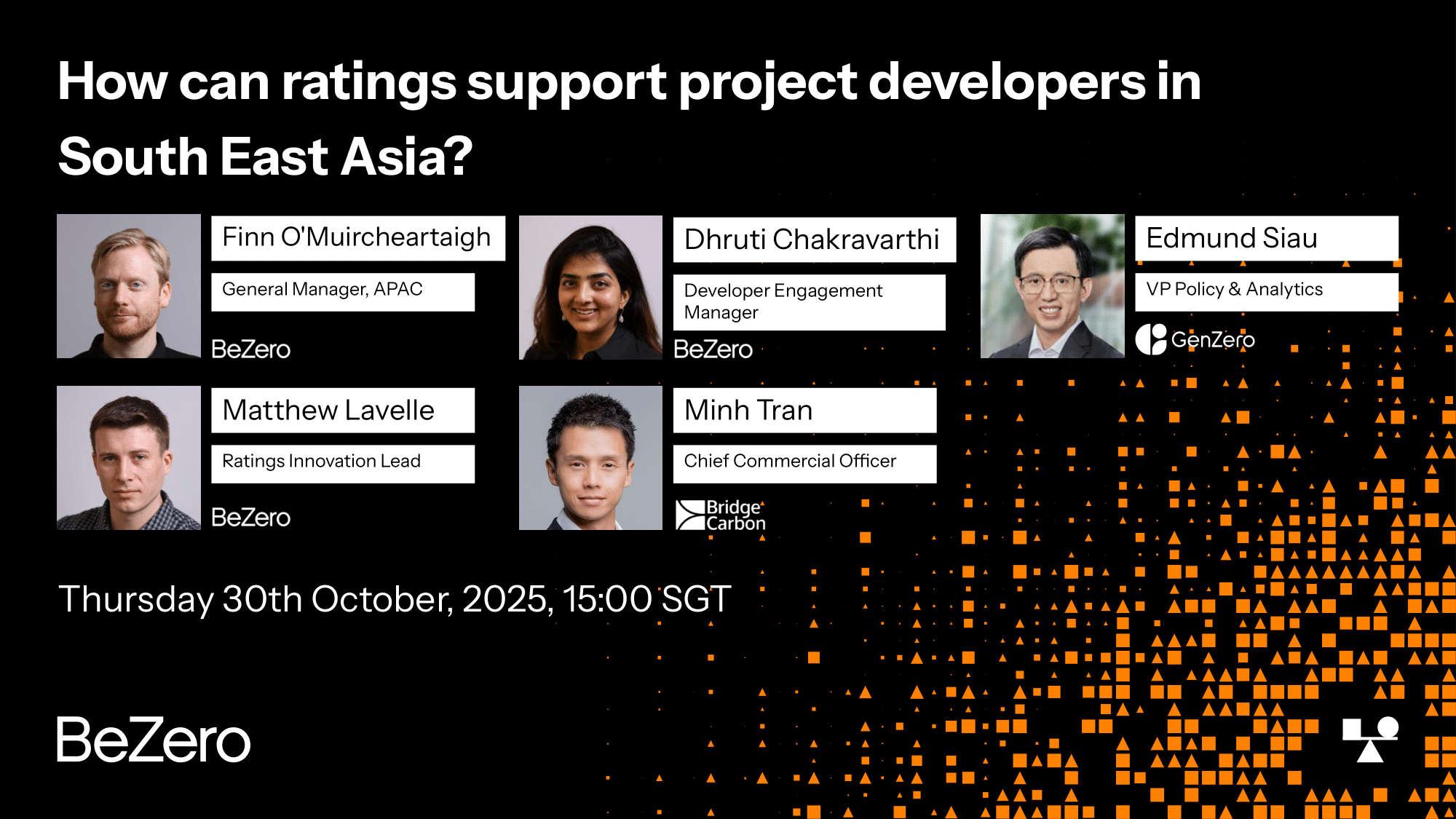 How can ratings support project developers in South East Asia?

Finn O'Muircheartaigh

General Manager, APAC

BeZero

Dhruti Chakravarthi

Developer Engagement Manager

BeZero

Edmund Siau

VP Policy & Analytics

GenZero

Matthew Lavelle

Ratings Innovation Lead

BeZero

Minh Tran

Chief Commercial Officer

Bridge Carbon

Thursday 30th October, 2025, 15:00 SGT

BeZero